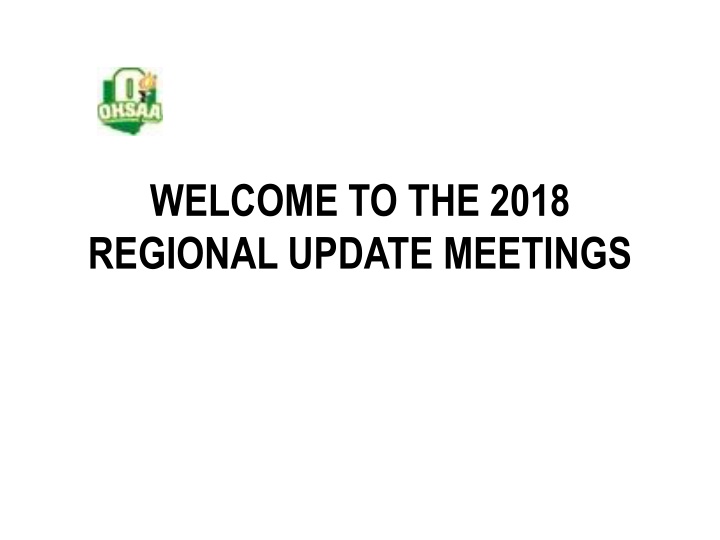 OHSAA

WELCOME TO THE 2018 REGIONAL UPDATE MEETINGS